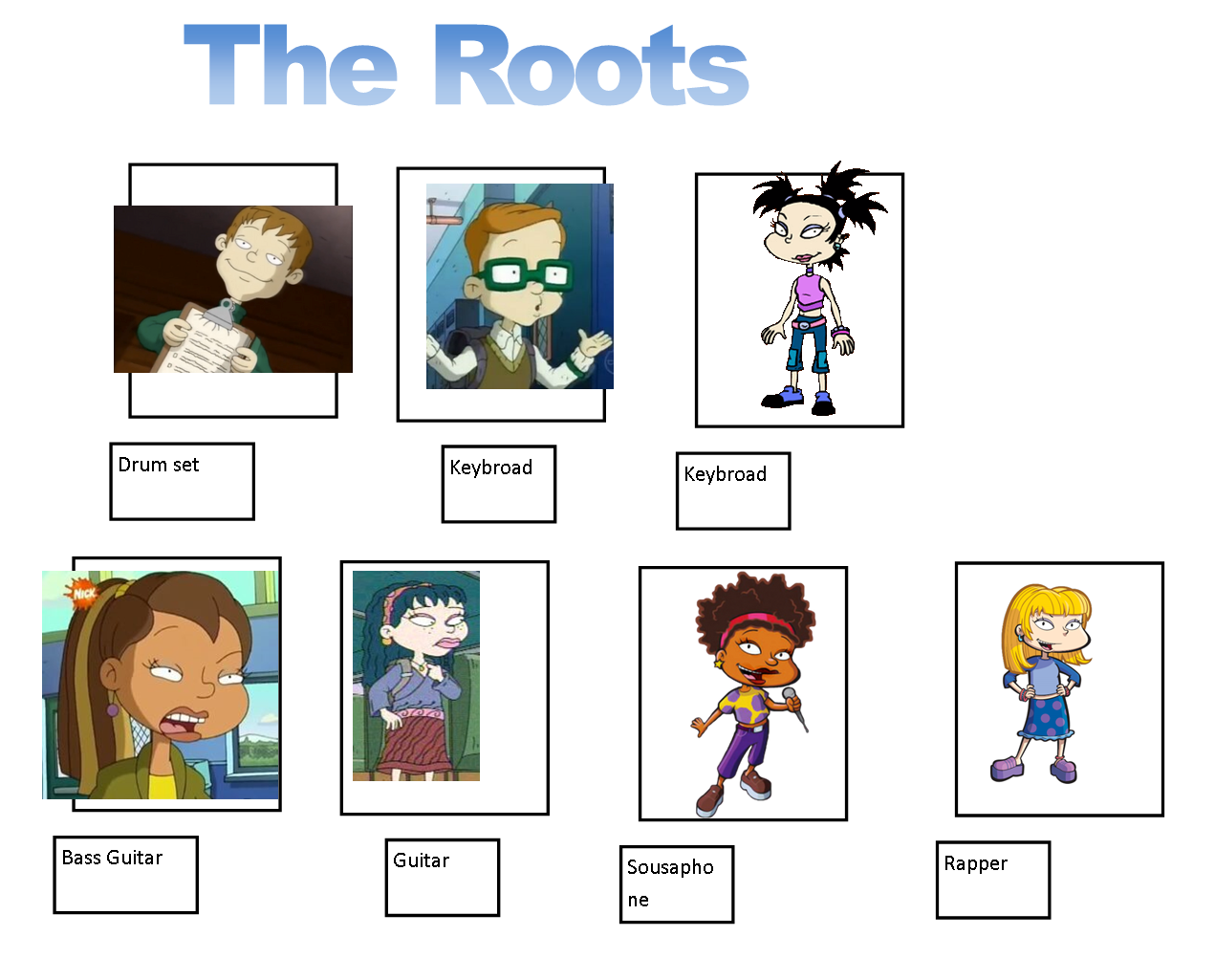 The Roots

Drum set

Keybroad

Keybroad

NICK

Bass Guitar

Guitar

Sousaphone

Rapper